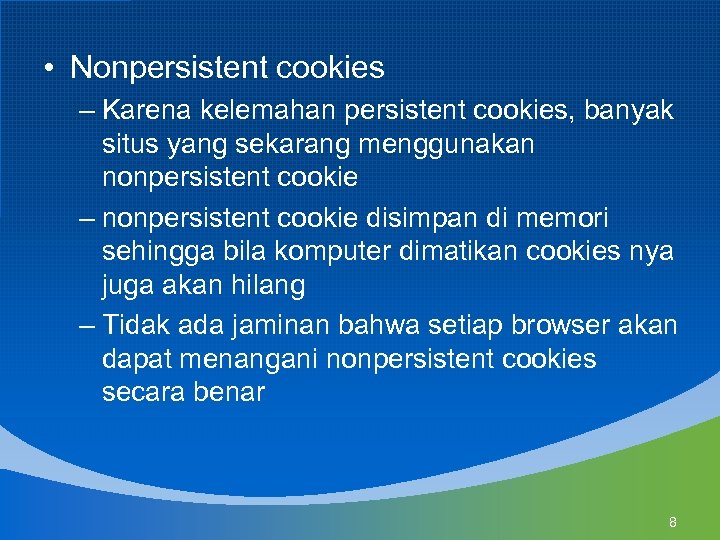 • Nonpersistent cookies

– Karena kelemahan persistent cookies, banyak situs yang sekarang menggunakan nonpersistent cookie

– nonpersistent cookie disimpan di memori sehingga bila komputer dimatikan cookies nya juga akan hilang

– Tidak ada jaminan bahwa setiap browser akan dapat menangani nonpersistent cookies secara benar

8